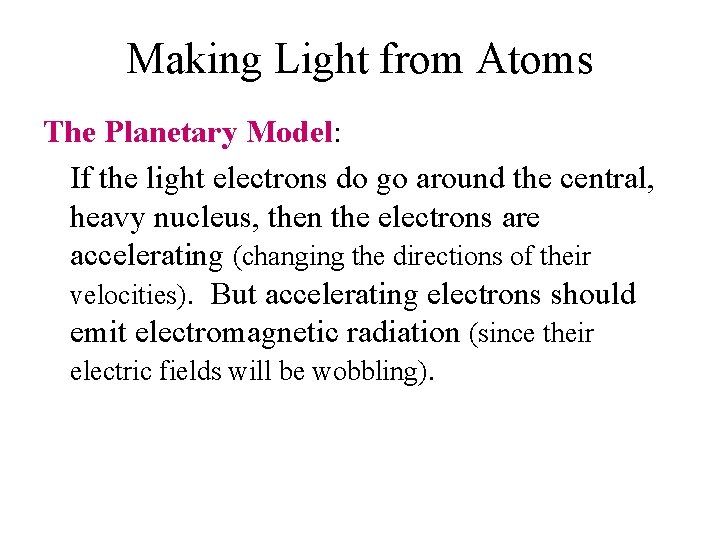 Making Light from Atoms

The Planetary Model:

If the light electrons do go around the central, heavy nucleus, then the electrons are accelerating (changing the directions of their velocities). But accelerating electrons should emit electromagnetic radiation (since their electric fields will be wobbling).